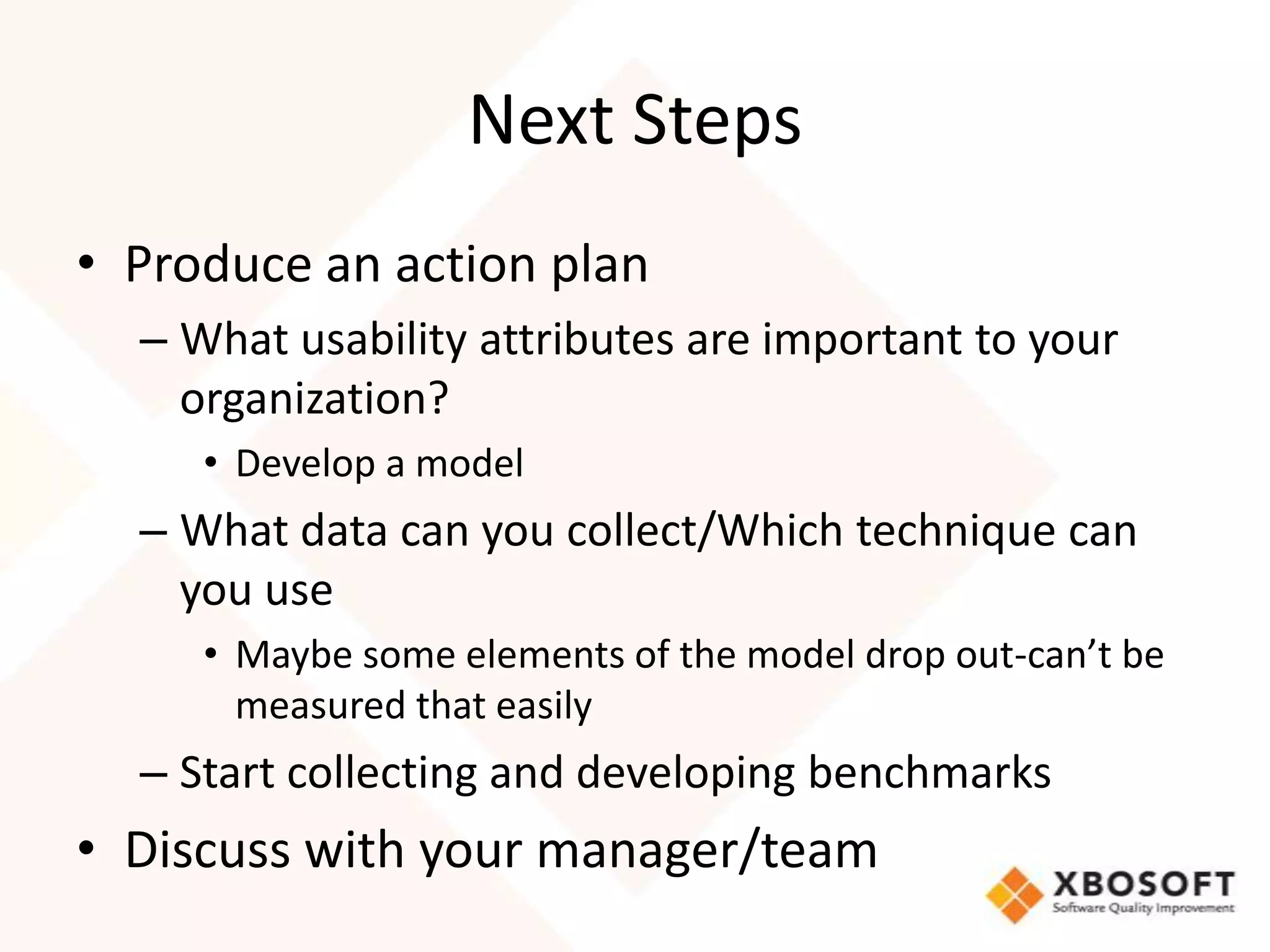 Next Steps

• Produce an action plan
– What usability attributes are important to your organization?
• Develop a model
– What data can you collect/Which technique can you use
• Maybe some elements of the model drop out-can’t be measured that easily
– Start collecting and developing benchmarks
• Discuss with your manager/team

XBOSOFT
Software Quality Improvement